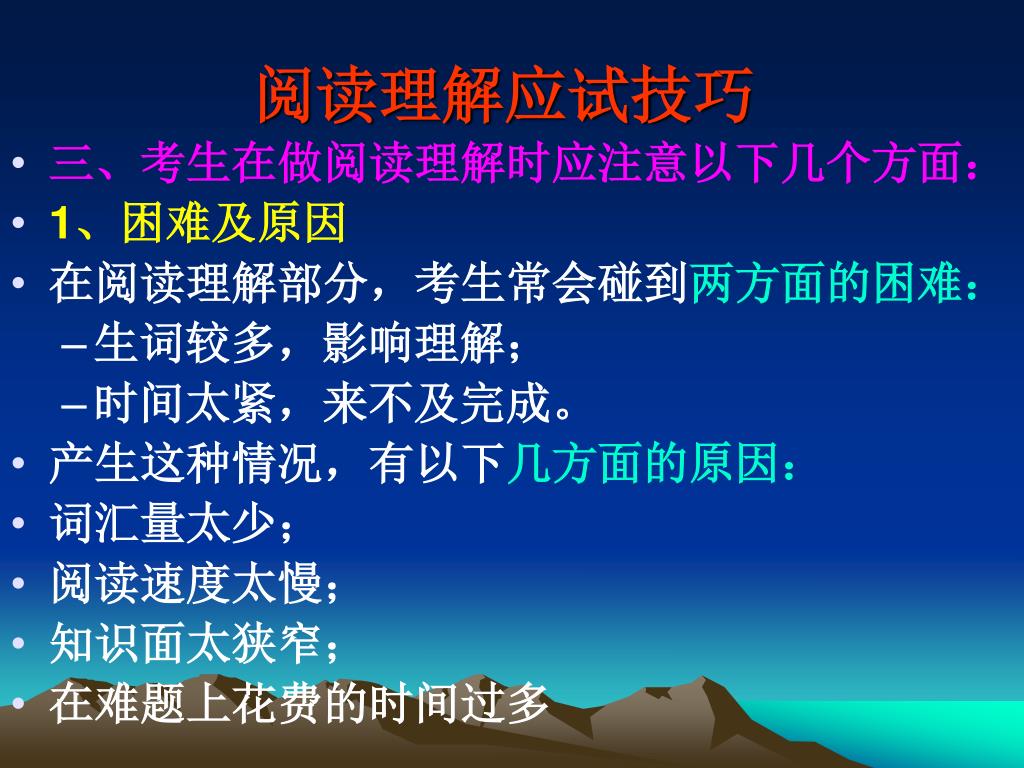 阅读理解应试技巧

• 三、考生在做阅读理解时应注意以下几个方面：
• 1、困难及原因
• 在阅读理解部分，考生常会碰到两方面的困难：
– 生词较多，影响理解；
– 时间太紧，来不及完成。
• 产生这种情况，有以下几方面的原因：
• 词汇量太少；
• 阅读速度太慢；
• 知识面太狭窄；
• 在难题上花费的时间过多